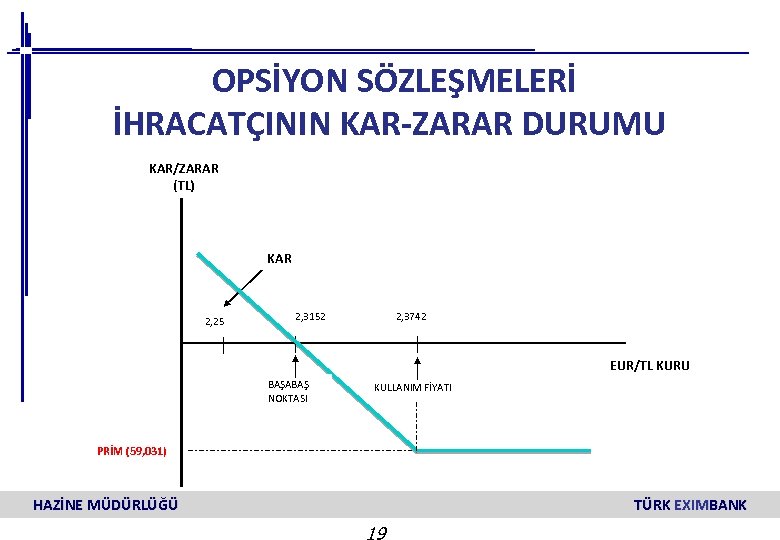 OPSİYON SÖZLEŞMELERİ
İHRACATÇININ KAR-ZARAR DURUMU

KAR/ZARAR
(TL)

KAR

2,25

2,3152

2,3742

EUR/TL KURU

BAŞABAŞ
NOKTASI

KULLANIM FİYATI

PRİM (59,031)

HAZİNE MÜDÜRLÜĞÜ

TÜRK EXIMBANK

19